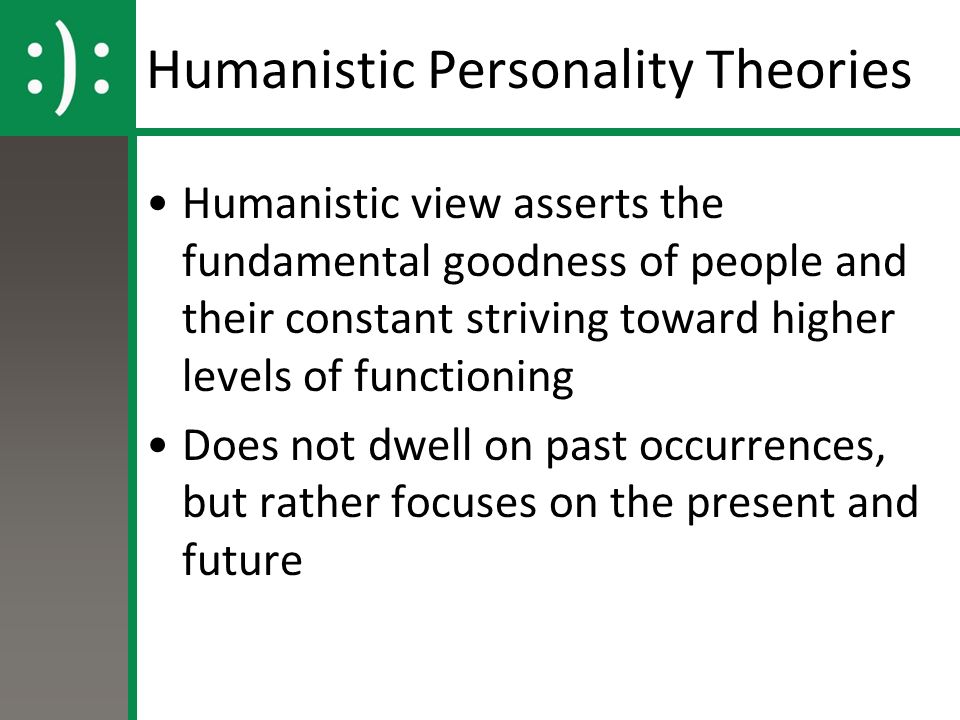 :):

Humanistic Personality Theories

• Humanistic view asserts the fundamental goodness of people and their constant striving toward higher levels of functioning
• Does not dwell on past occurrences, but rather focuses on the present and future